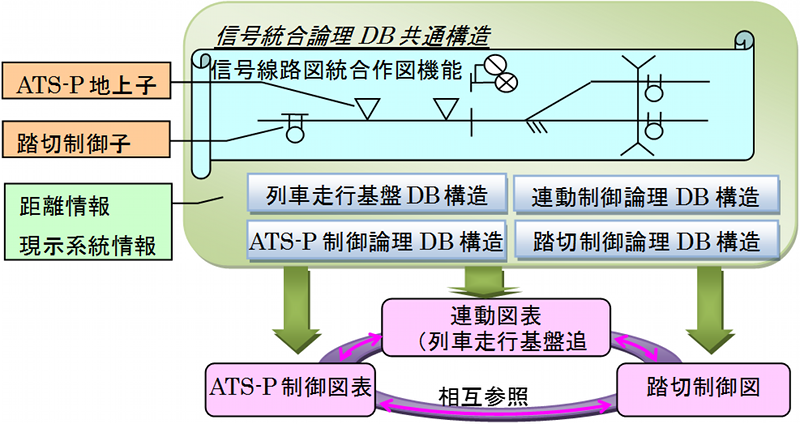 信号統合論理 DB 共通構造

信号線路図統合作図機能

ATS-P 地上子

踏切制御子

距離情報
現示系統情報

列車走行基盤 DB 構造

連動制御論理 DB 構造

ATS-P 制御論理 DB 構造

踏切制御論理 DB 構造

連動図表
（列車走行基盤追

ATS-P 制御図表

相互参照

踏切制御図